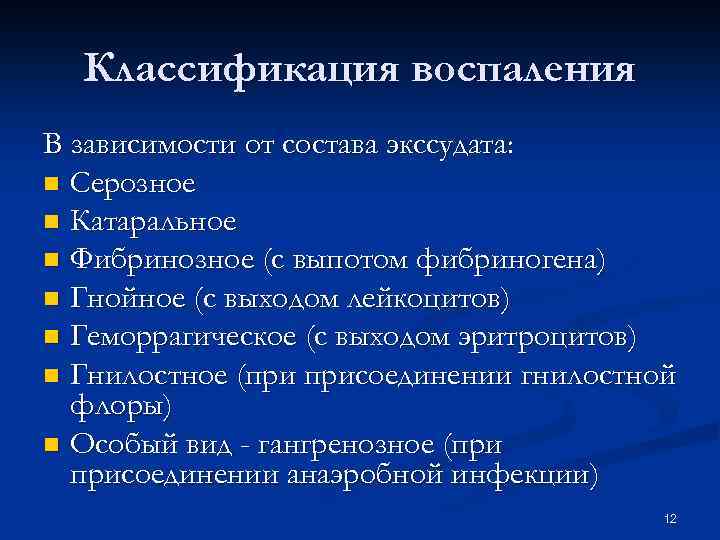 Классификация воспаления

В зависимости от состава экссудата:

- Серозное
- Катаральное
- Фибринозное (с выпотом фибриногена)
- Гнойное (с выходом лейкоцитов)
- Геморрагическое (с выходом эритроцитов)
- Гнилостное (при присоединении гнилостной флоры)
- Особый вид - гангренозное (при присоединении анаэробной инфекции)

12